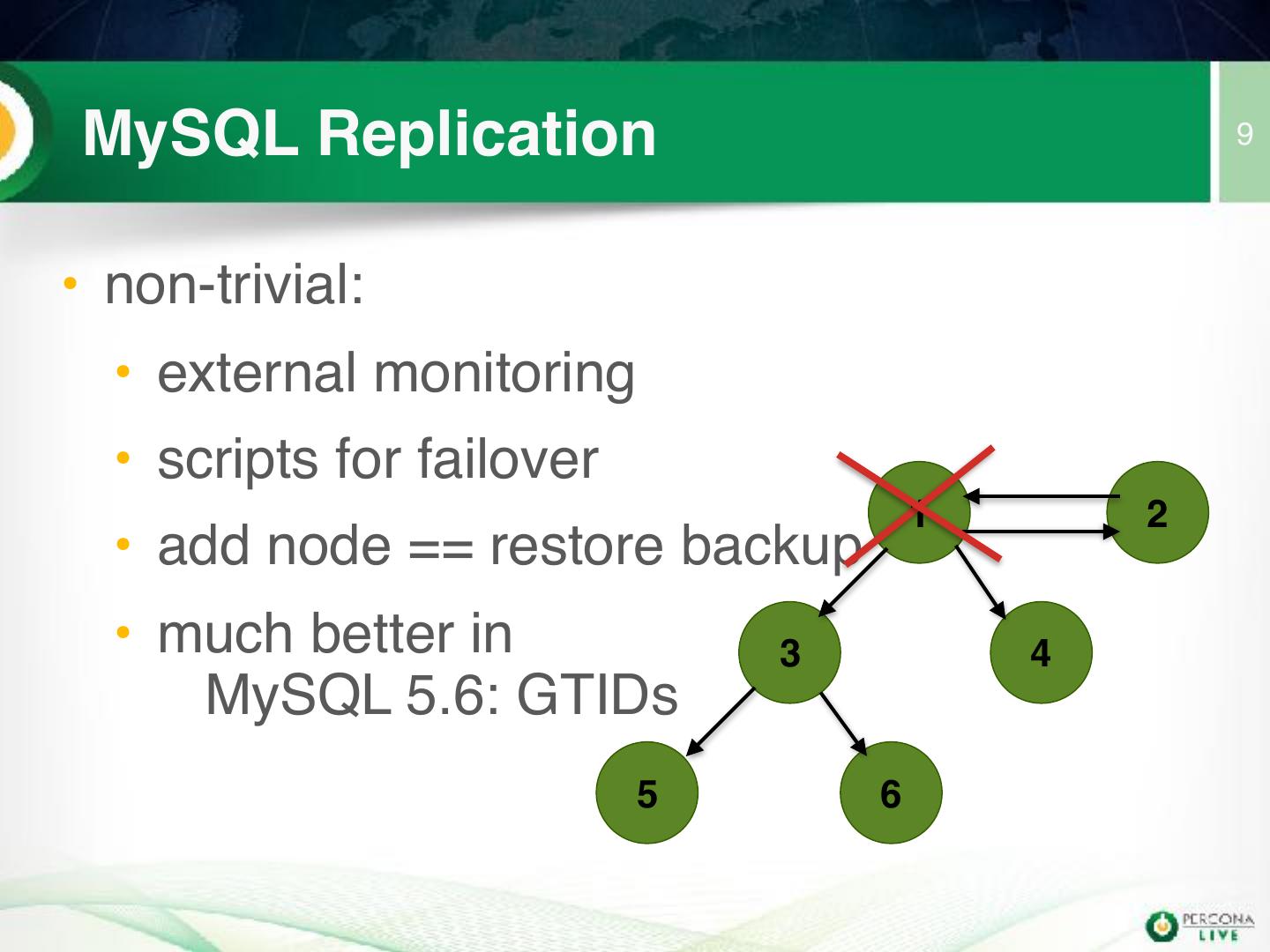 MySQL Replication

9

• non-trivial:
  • external monitoring
  • scripts for failover
  • add node == restore backup
  • much better in MySQL 5.6: GTIDs

1
2
3
4
5
6

PERCONA LIVE